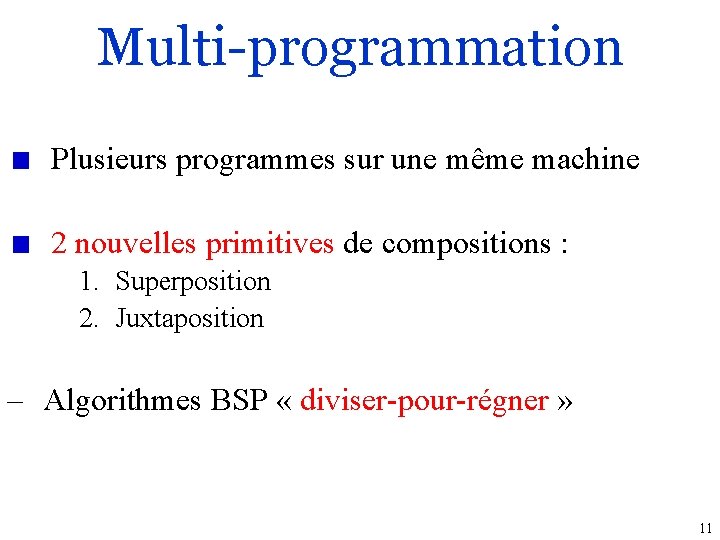 Multi-programmation

Plusieurs programmes sur une même machine

2 nouvelles primitives de compositions :
1. Superposition
2. Juxtaposition

– Algorithmes BSP « diviser-pour-régner »

11